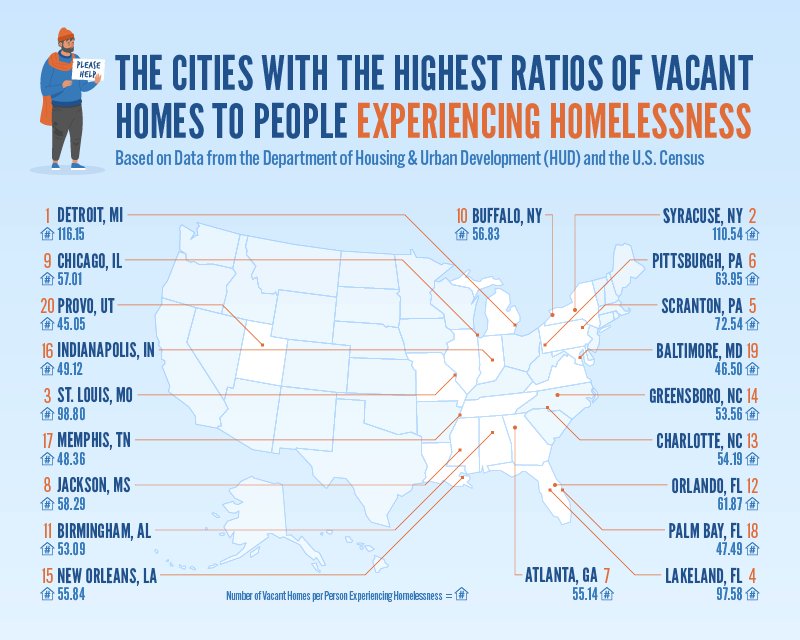 PLEASE HELP

THE CITIES WITH THE HIGHEST RATIOS OF VACANT HOMES TO PEOPLE EXPERIENCING HOMELESSNESS

Based on Data from the Department of Housing & Urban Development (HUD) and the U.S. Census

1 DETROIT, MI
116.15

9 CHICAGO, IL
57.01

20 PROVO, UT
45.05

16 INDIANAPOLIS, IN
49.12

3 ST. LOUIS, MO
98.80

17 MEMPHIS, TN
48.36

8 JACKSON, MS
58.29

11 BIRMINGHAM, AL
53.09

15 NEW ORLEANS, LA
55.84

10 BUFFALO, NY
56.83

SYRACUSE, NY 2
110.54

PITTSBURGH, PA 6
63.95

SCRANTON, PA 5
72.54

BALTIMORE, MD 19
46.50

GREENSBORO, NC 14
53.56

CHARLOTTE, NC 13
54.19

ORLANDO, FL 12
61.87

PALM BAY, FL 18
47.49

ATLANTA, GA 7
55.14

LAKELAND, FL 4
97.58

Number of Vacant Homes per Person Experiencing Homelessness = #